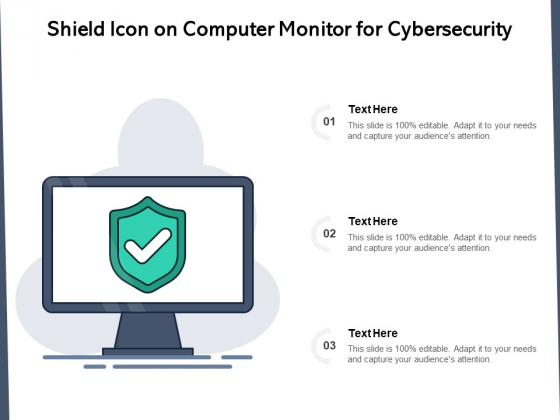 Shield Icon on Computer Monitor for Cybersecurity

01
Text Here
This slide is 100% editable. Adapt it to your needs and capture your audience's attention.

02
Text Here
This slide is 100% editable. Adapt it to your needs and capture your audience's attention.

03
Text Here
This slide is 100% editable. Adapt it to your needs and capture your audience's attention.